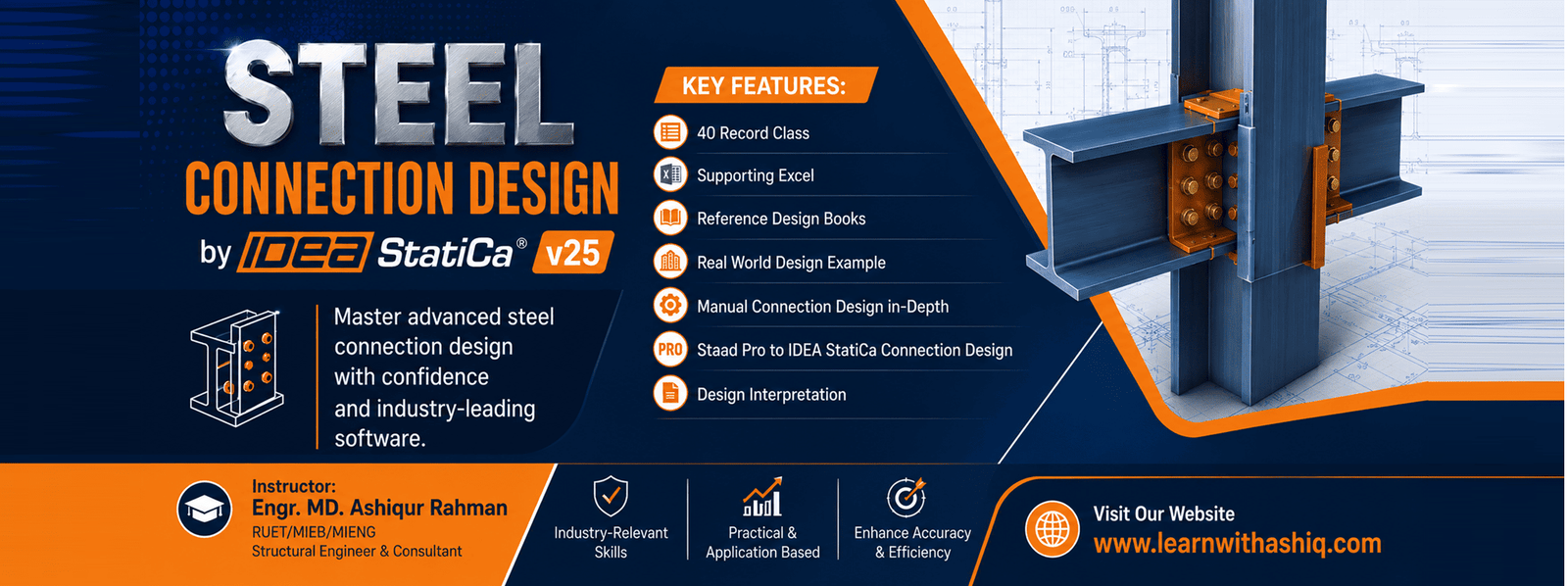 STEEL
CONNECTION DESIGN
by IDEA StatiCa® v25

Master advanced steel connection design with confidence and industry-leading software.

KEY FEATURES:
40 Record Class
Supporting Excel
Reference Design Books
Real World Design Example
Manual Connection Design in-Depth
PRO Staad Pro to IDEA StatiCa Connection Design
Design Interpretation

Instructor:
Engr. MD. Ashiqur Rahman
RUET/MIEB/MIENG
Structural Engineer & Consultant

Industry-Relevant Skills

Practical & Application Based

Enhance Accuracy & Efficiency

Visit Our Website
www.learnwithashiq.com